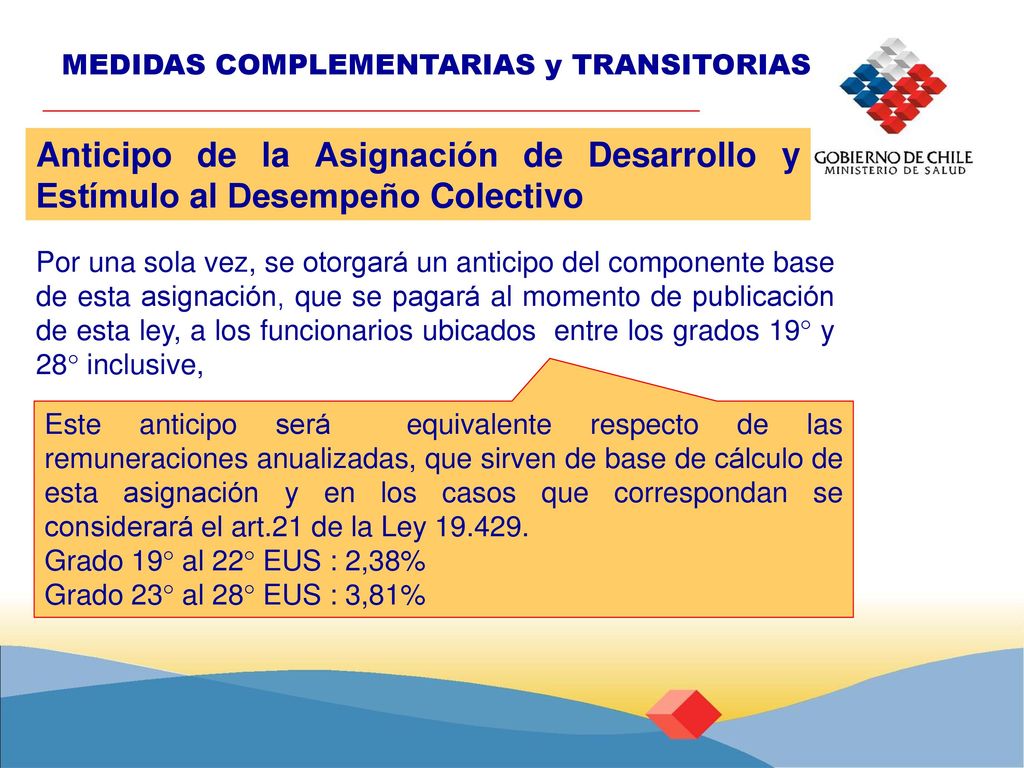 MEDIDAS COMPLEMENTARIAS y TRANSITORIAS

GOBIERNO DE CHILE
MINISTERIO DE SALUD

Anticipo de la Asignación de Desarrollo y Estímulo al Desempeño Colectivo

Por una sola vez, se otorgará un anticipo del componente base de esta asignación, que se pagará al momento de publicación de esta ley, a los funcionarios ubicados entre los grados 19° y 28° inclusive,

Este anticipo será equivalente respecto de las remuneraciones anualizadas, que sirven de base de cálculo de esta asignación y en los casos que correspondan se considerará el art.21 de la Ley 19.429.
Grado 19° al 22° EUS : 2,38%
Grado 23° al 28° EUS : 3,81%